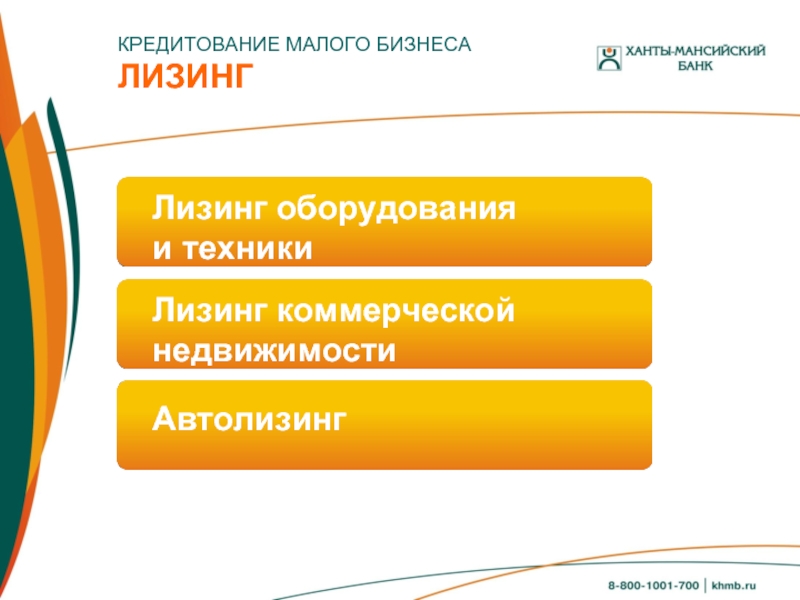 КРЕДИТОВАНИЕ МАЛОГО БИЗНЕСА
ЛИЗИНГ

ХАНТЫ-МАНСИЙСКИЙ БАНК

Лизинг оборудования и техники

Лизинг коммерческой недвижимости

Автолизинг

8-800-1001-700 | khmb.ru